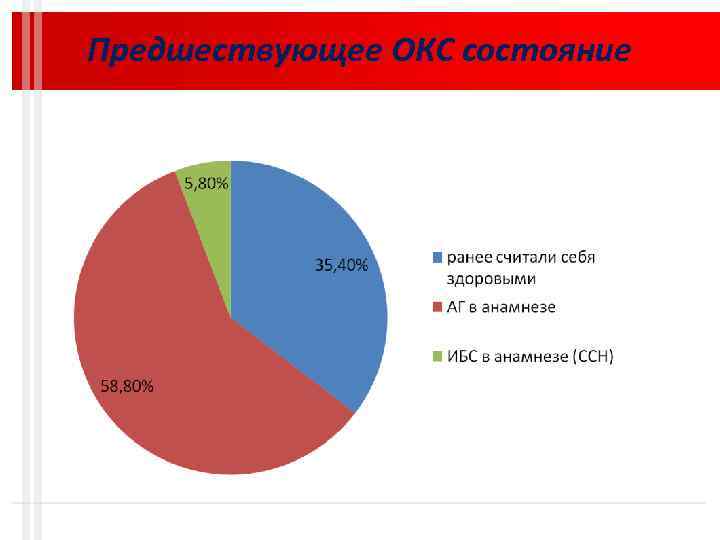 Предшествующее ОКС состояние

5,80%

35,40%

58,80%

ранее считали себя здоровыми

АГ в анамнезе

ИБС в анамнезе (ССН)